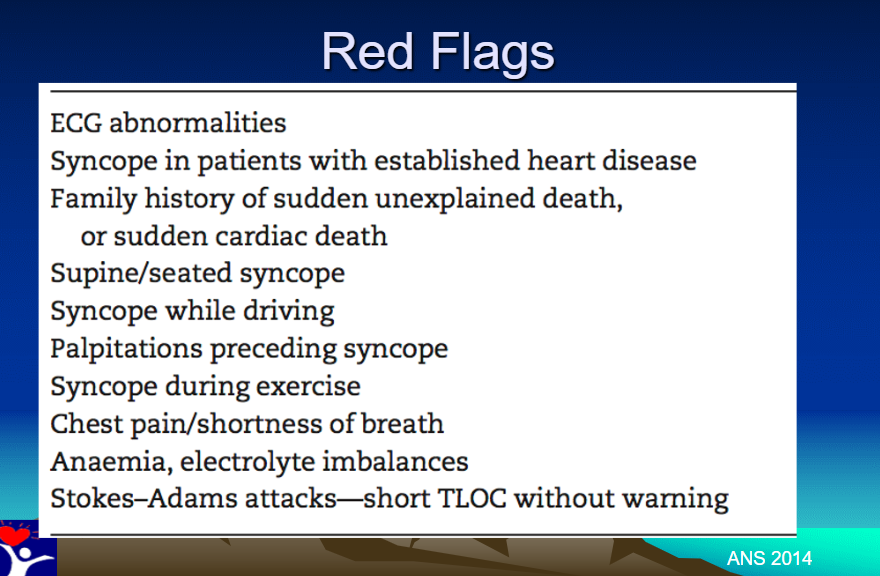 Red Flags

ECG abnormalities
Syncope in patients with established heart disease
Family history of sudden unexplained death, or sudden cardiac death
Supine/seated syncope
Syncope while driving
Palpitations preceding syncope
Syncope during exercise
Chest pain/shortness of breath
Anaemia, electrolyte imbalances
Stokes–Adams attacks—short TLOC without warning

ANS 2014